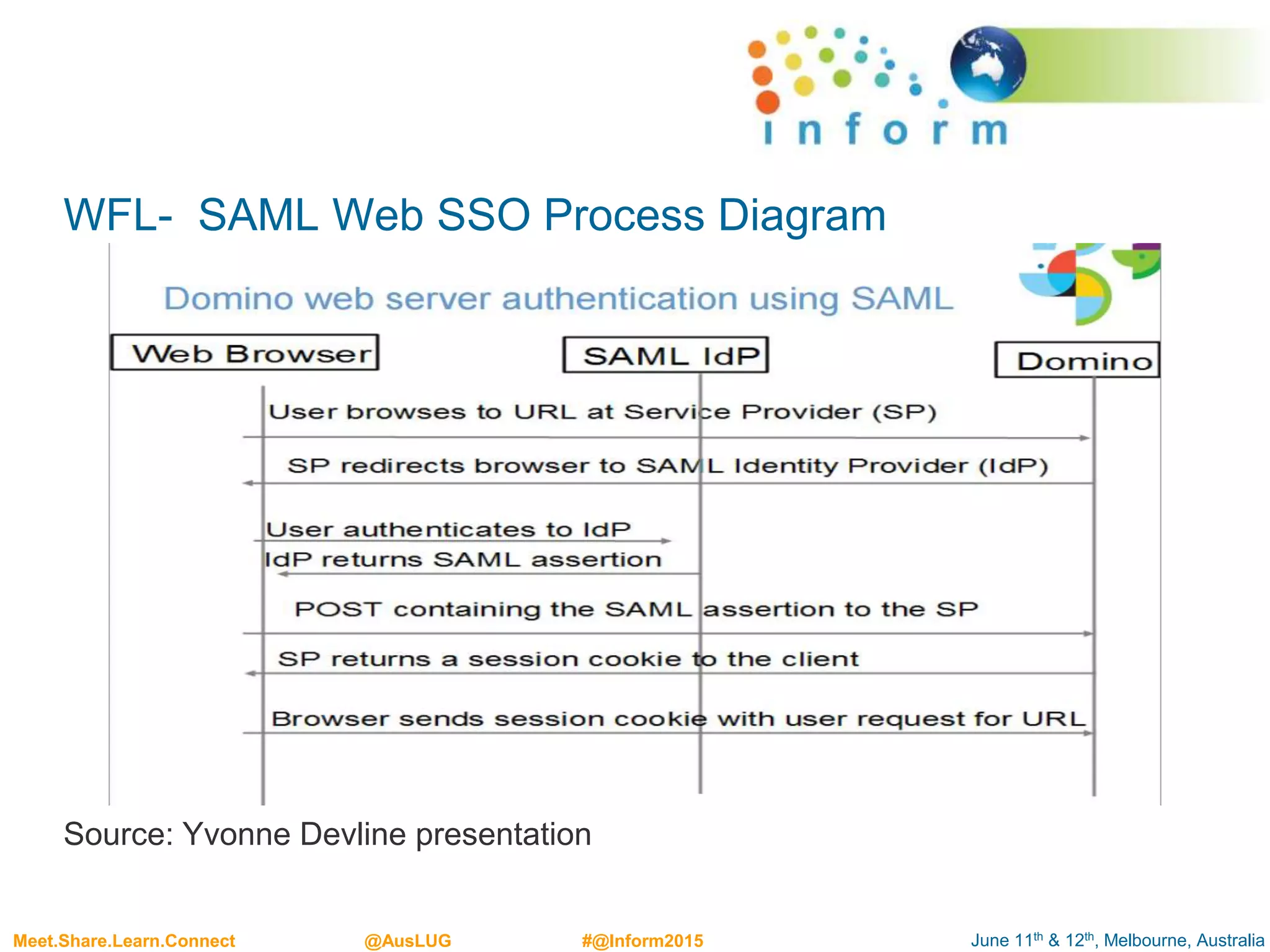 inform

WFL- SAML Web SSO Process Diagram

Domino web server authentication using SAML

Web Browser

SAML IdP

Domino

User browses to URL at Service Provider (SP)

SP redirects browser to SAML Identity Provider (IdP)

User authenticates to IdP

IdP returns SAML assertion

POST containing the SAML assertion to the SP

SP returns a session cookie to the client

Browser sends session cookie with user request for URL

Source: Yvonne Devline presentation

Meet.Share.Learn.Connect @AusLUG #@Inform2015 June 11$^{th}$ & 12$^{th}$, Melbourne, Australia